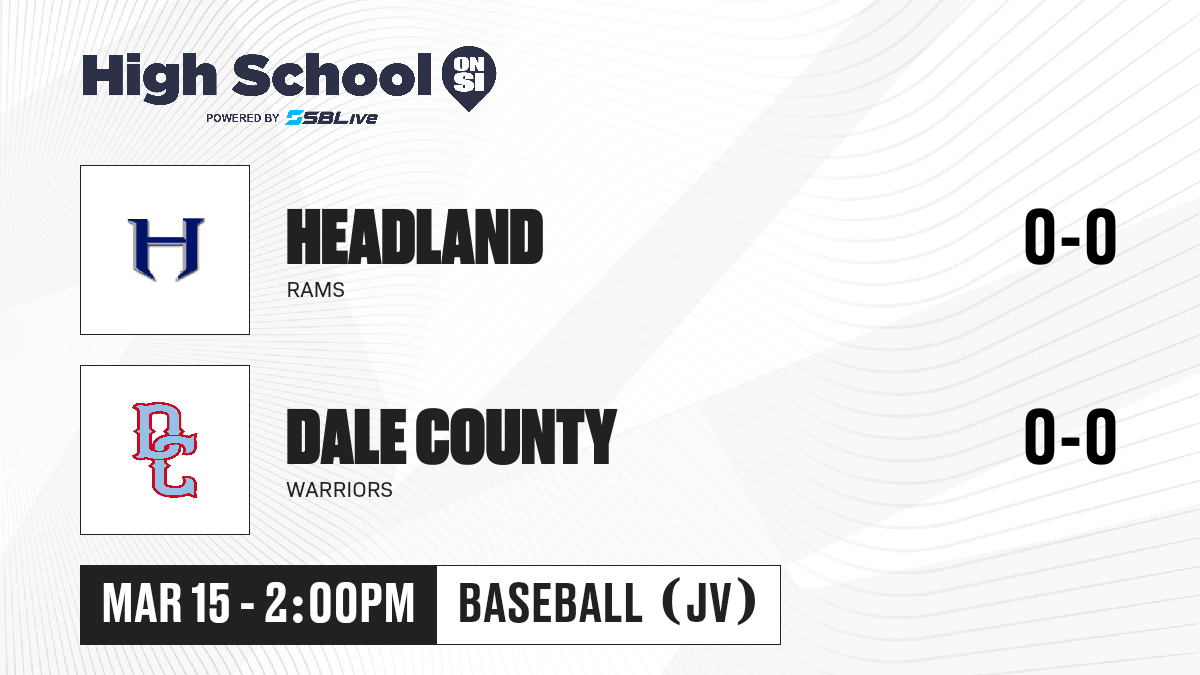 High School ON SI
POWERED BY SBLive

H

HEADLAND
RAMS
0-0

DC

DALE COUNTY
WARRIORS
0-0

MAR 15 - 2:00PM
BASEBALL (JV)